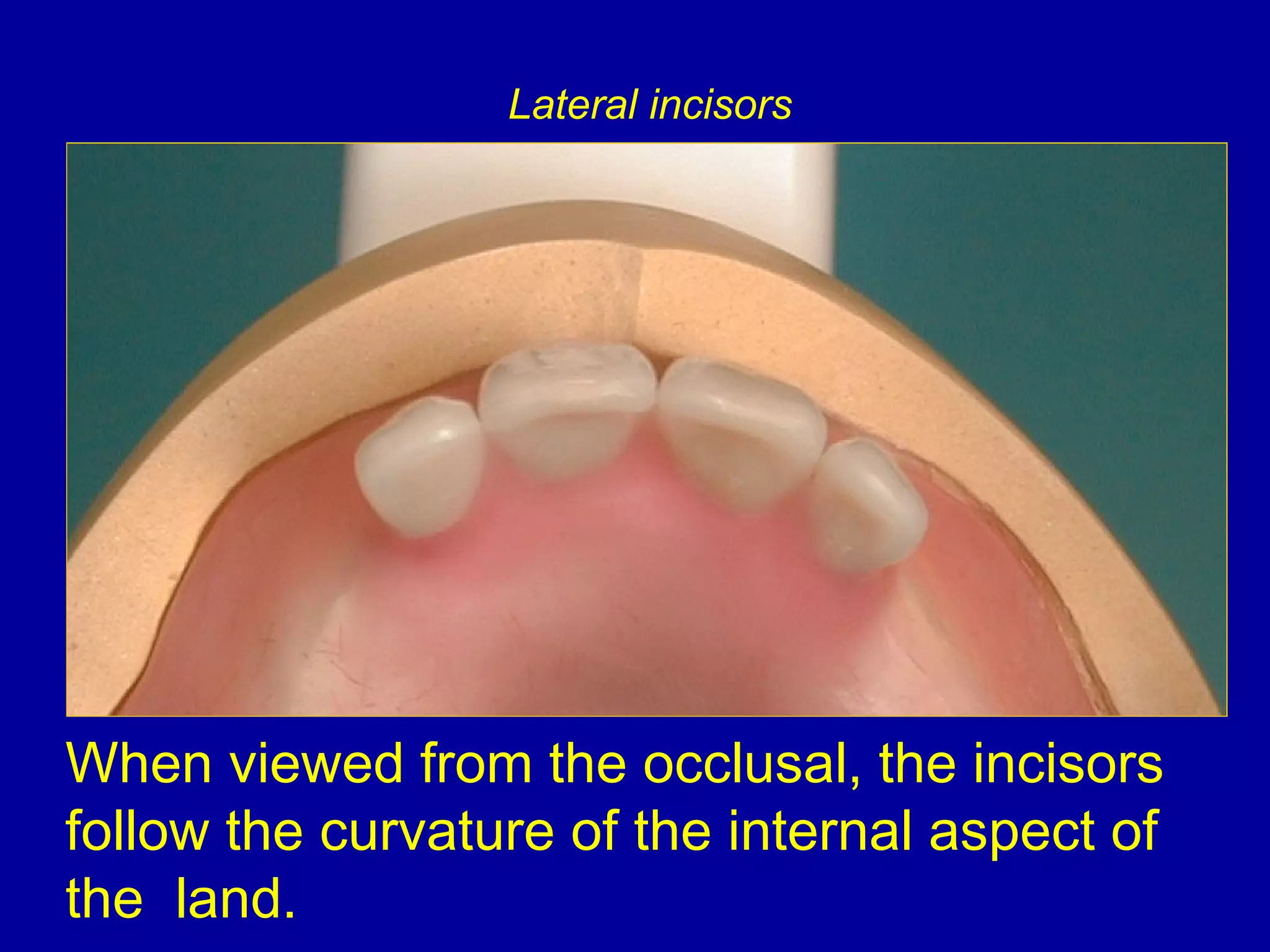 Lateral incisors

When viewed from the occlusal, the incisors follow the curvature of the internal aspect of the land.